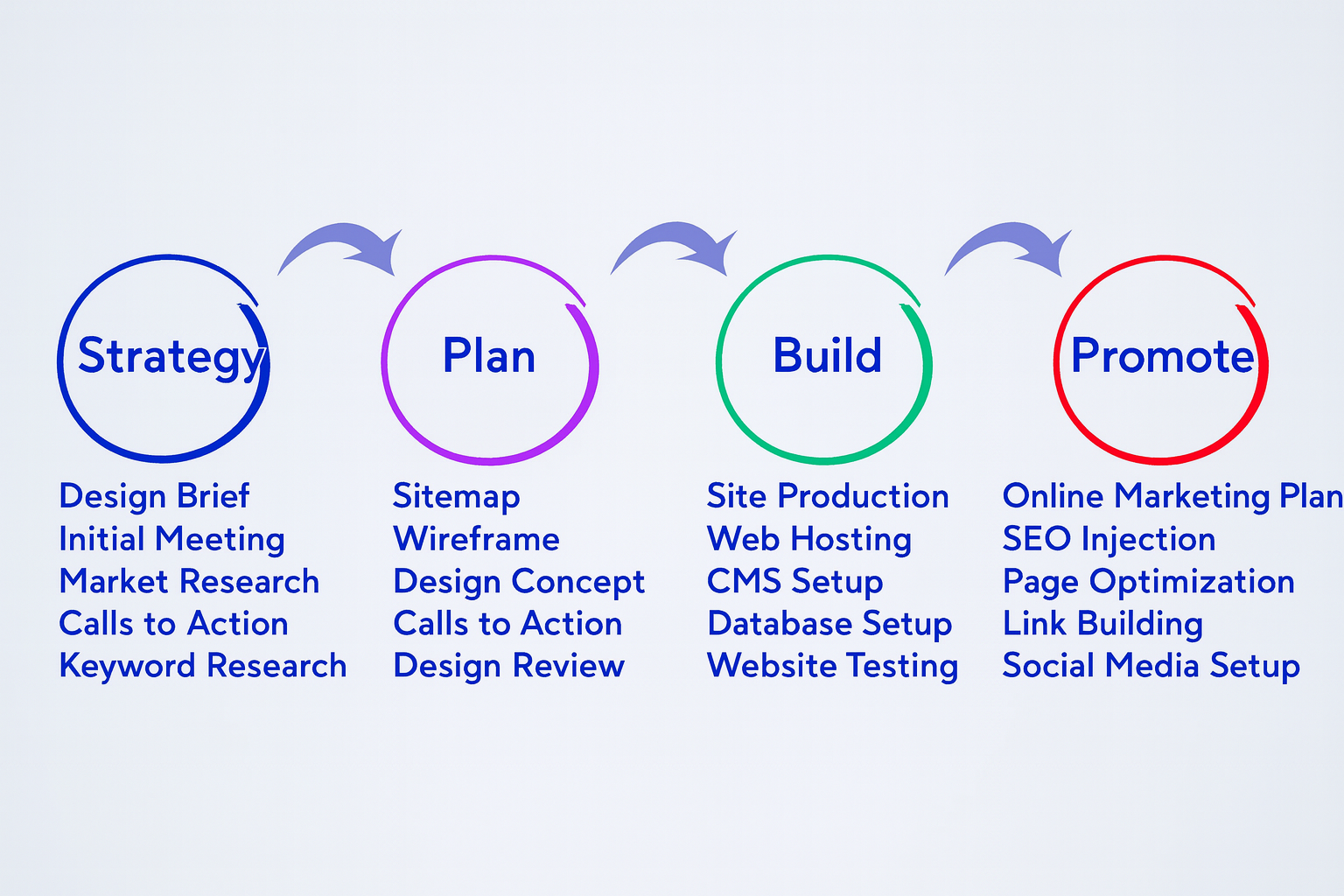 Strategy

Design Brief
Initial Meeting
Market Research
Calls to Action
Keyword Research

Plan

Sitemap
Wireframe
Design Concept
Calls to Action
Design Review

Build

Site Production
Web Hosting
CMS Setup
Database Setup
Website Testing

Promote

Online Marketing Plan
SEO Injection
Page Optimization
Link Building
Social Media Setup